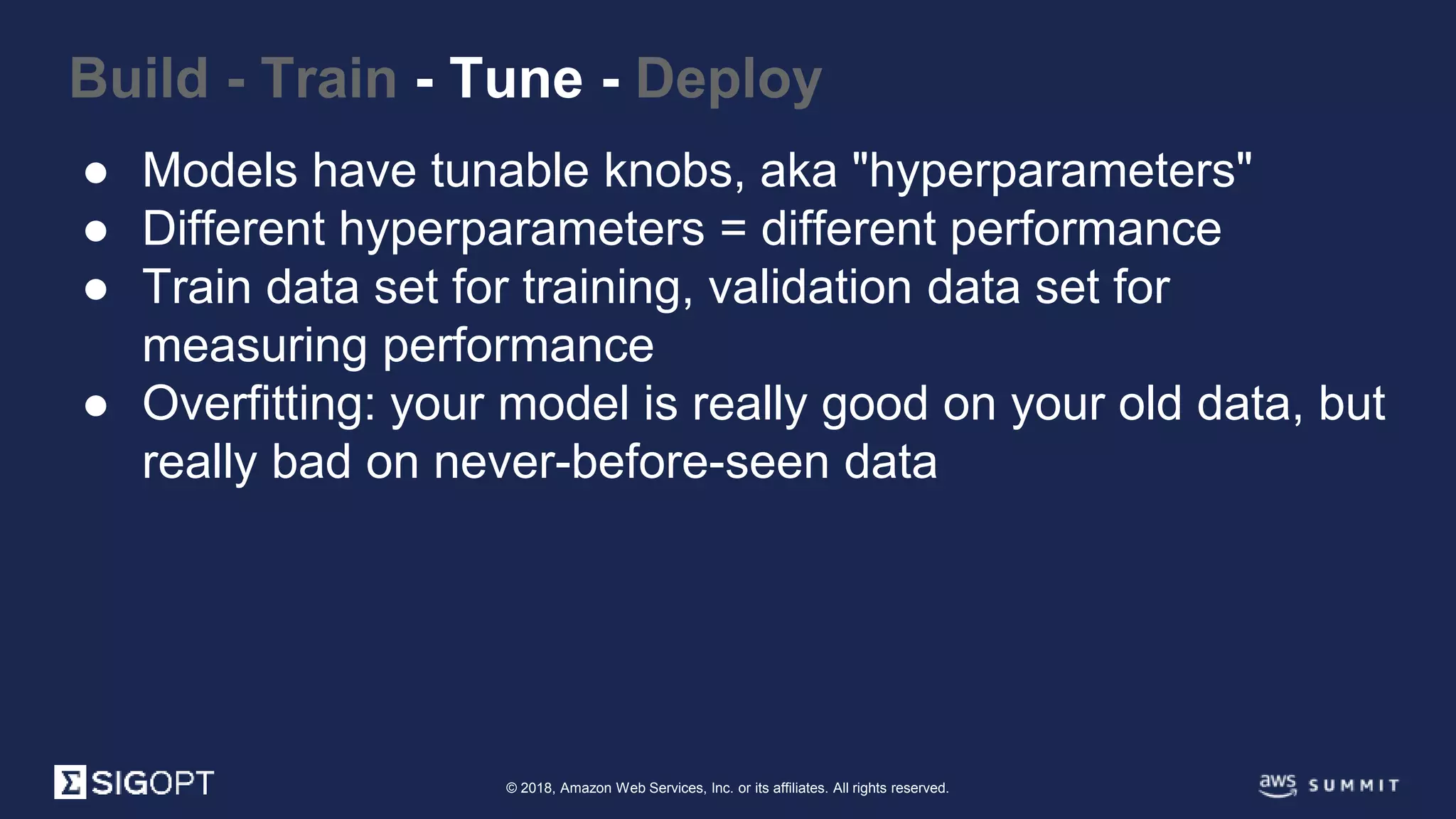 Build - Train - Tune - Deploy

● Models have tunable knobs, aka "hyperparameters"
● Different hyperparameters = different performance
● Train data set for training, validation data set for measuring performance
● Overfitting: your model is really good on your old data, but really bad on never-before-seen data

Σ SIGOPT

© 2018, Amazon Web Services, Inc. or its affiliates. All rights reserved.

aws SUMMIT